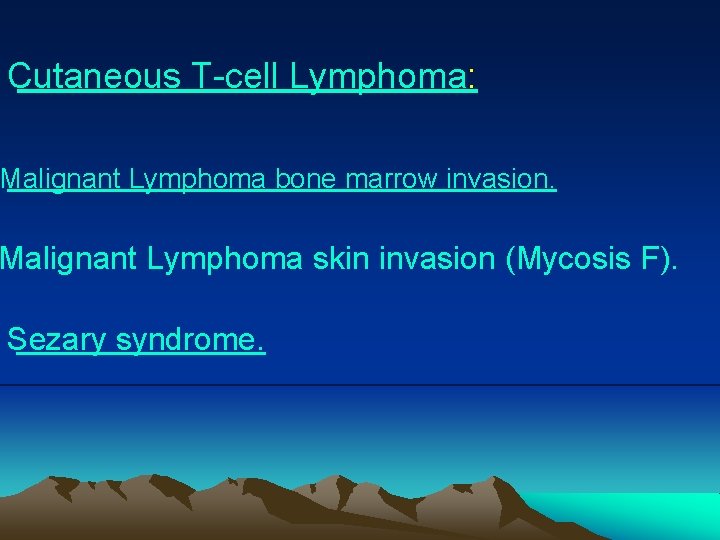 Cutaneous T-cell Lymphoma:

Malignant Lymphoma bone marrow invasion.

Malignant Lymphoma skin invasion (Mycosis F).

Sezary syndrome.